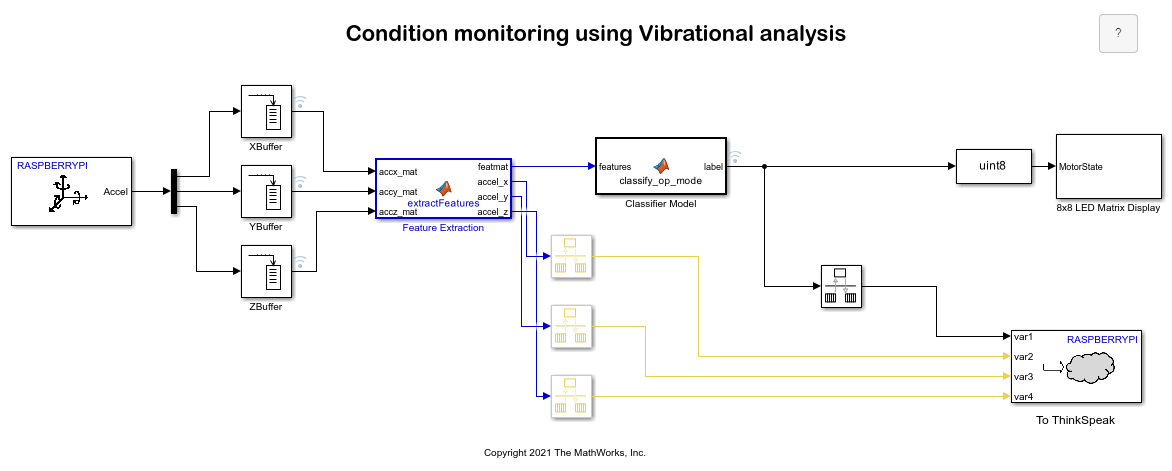 Condition monitoring using Vibrational analysis

?

RASPBERRYPI

Accel

XBuffer

YBuffer

ZBuffer

accx_mat
accy_mat
accz_mat
extractFeatures
featmat
accel_x
accel_y
accel_z

Feature Extraction

features
classify_op_mode
label

Classifier Model

uint8

MotorState

8x8 LED Matrix Display

var1
var2
var3
var4
RASPBERRYPI

To ThinkSpeak

Copyright 2021 The MathWorks, Inc.